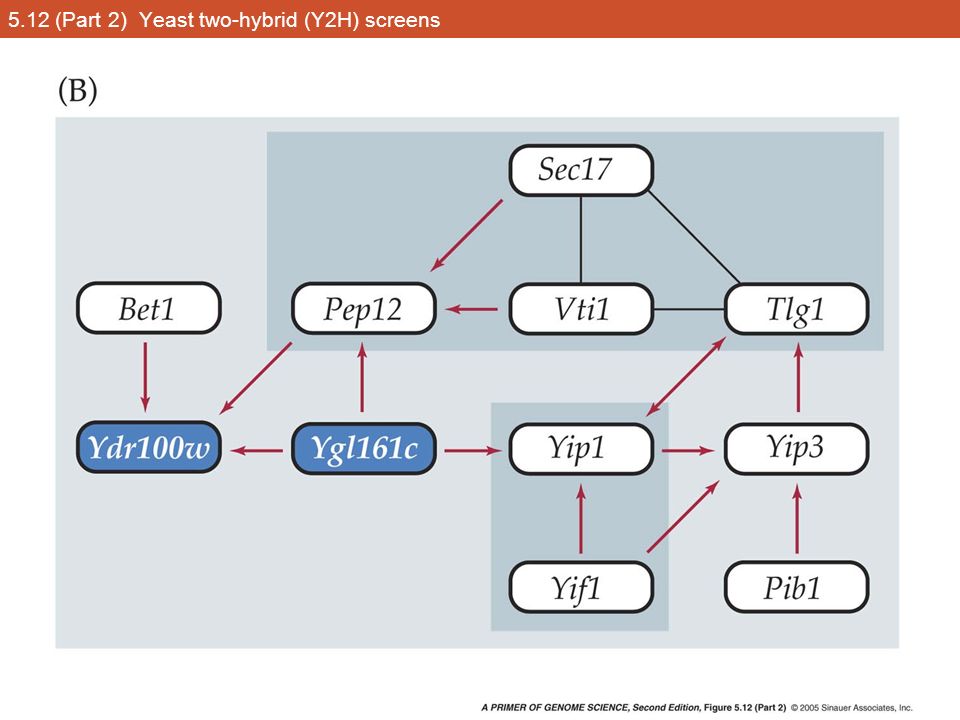 5.12 (Part 2) Yeast two-hybrid (Y2H) screens

(B)

Sec17

Bet1

Pep12

Vti1

Tlg1

Ydr100w

Ygl161c

Yip1

Yip3

Yif1

Pib1

A PRIMER OF GENOME SCIENCE, Second Edition, Figure 5.12 (Part 2) © 2005 Sinauer Associates, Inc.